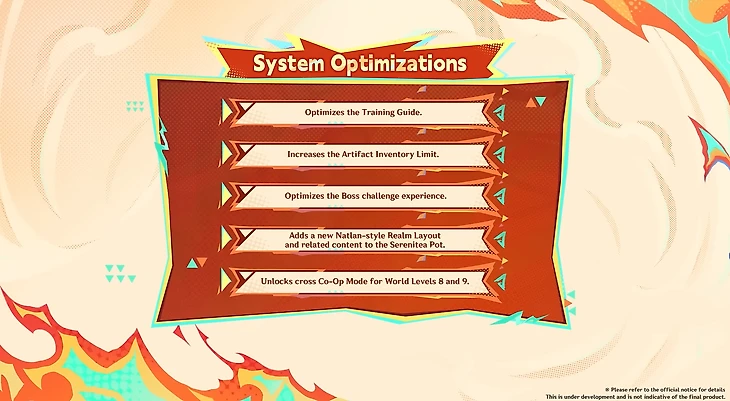 System Optimizations

Optimizes the Training Guide.

Increases the Artifact Inventory Limit.

Optimizes the Boss challenge experience.

Adds a new Natlan-style Realm Layout and related content to the Serenitea Pot.

Unlocks cross Co-Op Mode for World Levels 8 and 9.

※ Please refer to the official notice for details
This is under development and is not indicative of the final product.